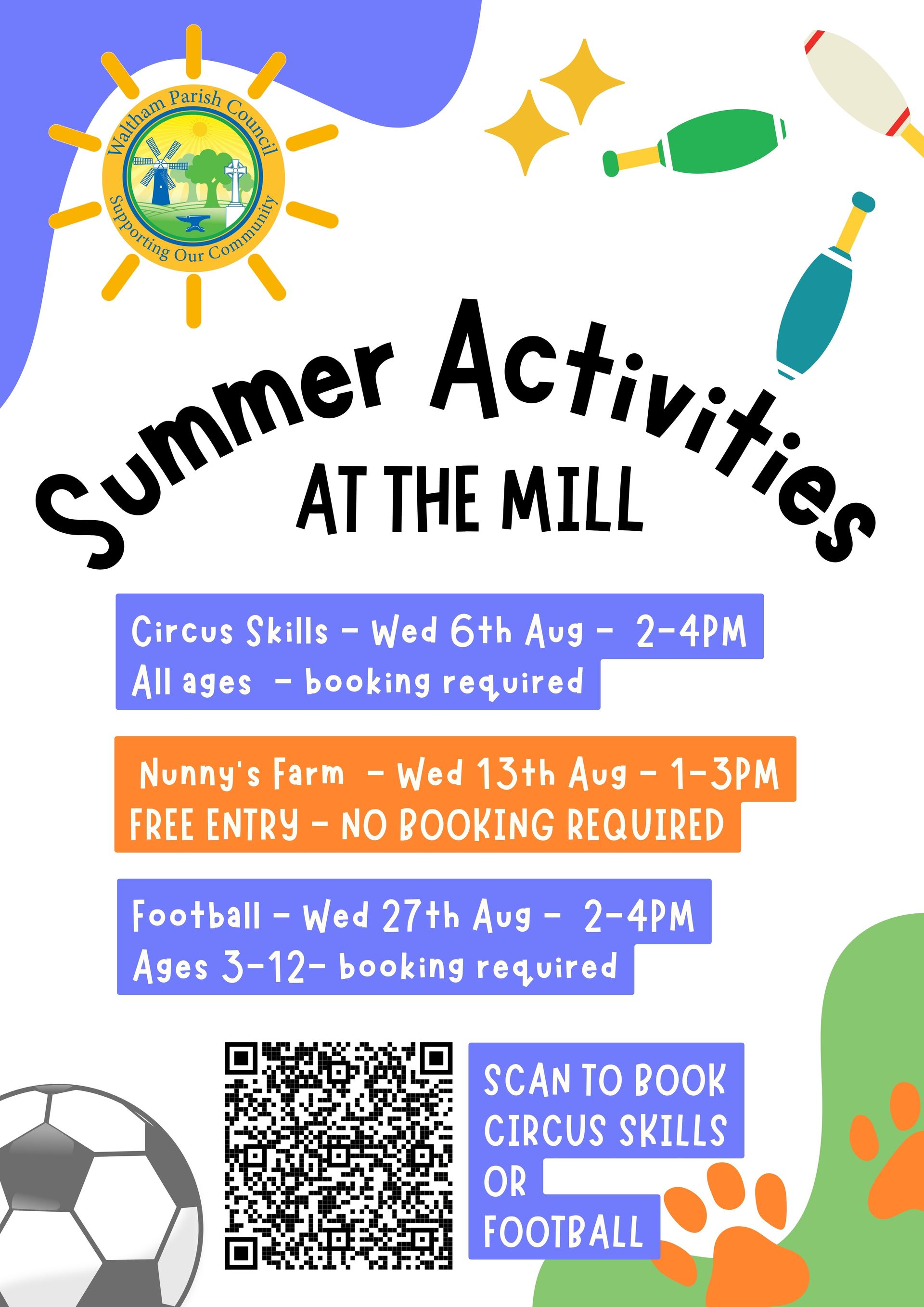 Waltham Parish Council
Supporting Our Community

Summer Activities
AT THE MILL

Circus Skills - Wed 6th Aug - 2-4PM
All ages - booking required

Nunny's Farm - Wed 13th Aug - 1-3PM
FREE ENTRY - NO BOOKING REQUIRED

Football - Wed 27th Aug - 2-4PM
Ages 3-12- booking required

SCAN TO BOOK
CIRCUS SKILLS
OR
FOOTBALL